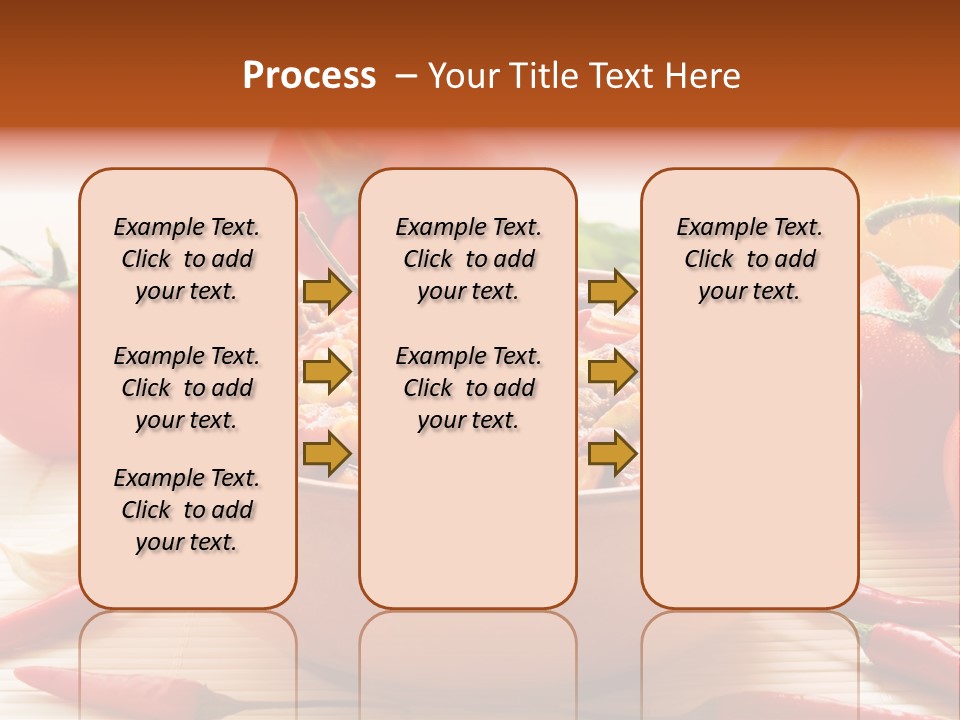 Process – Your Title Text Here

Example Text. Click to add your text.

Example Text. Click to add your text.

Example Text. Click to add your text.

Example Text. Click to add your text.

Example Text. Click to add your text.

Example Text. Click to add your text.